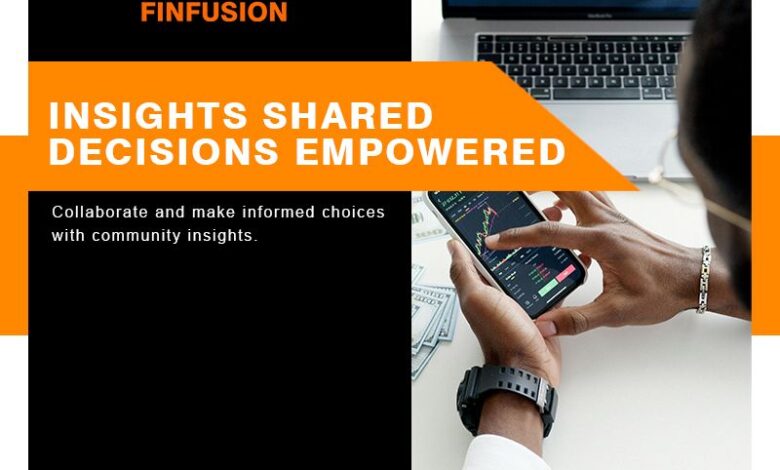 FINFUSION

INSIGHTS SHARED
DECISIONS EMPOWERED

Collaborate and make informed choices with community insights.